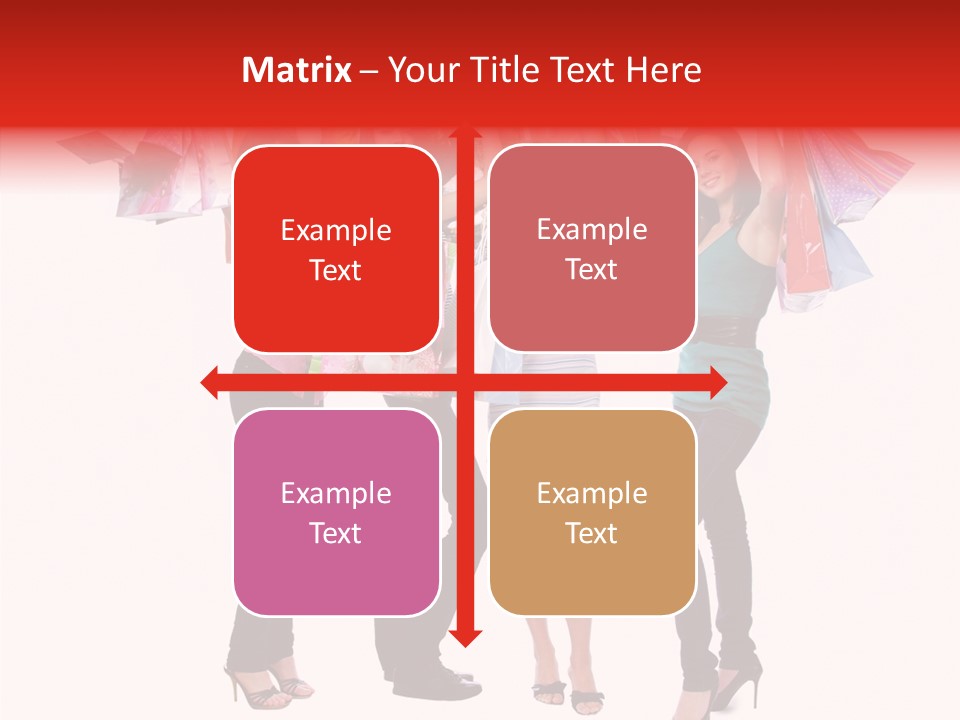 Matrix – Your Title Text Here

Example Text

Example Text

Example Text

Example Text